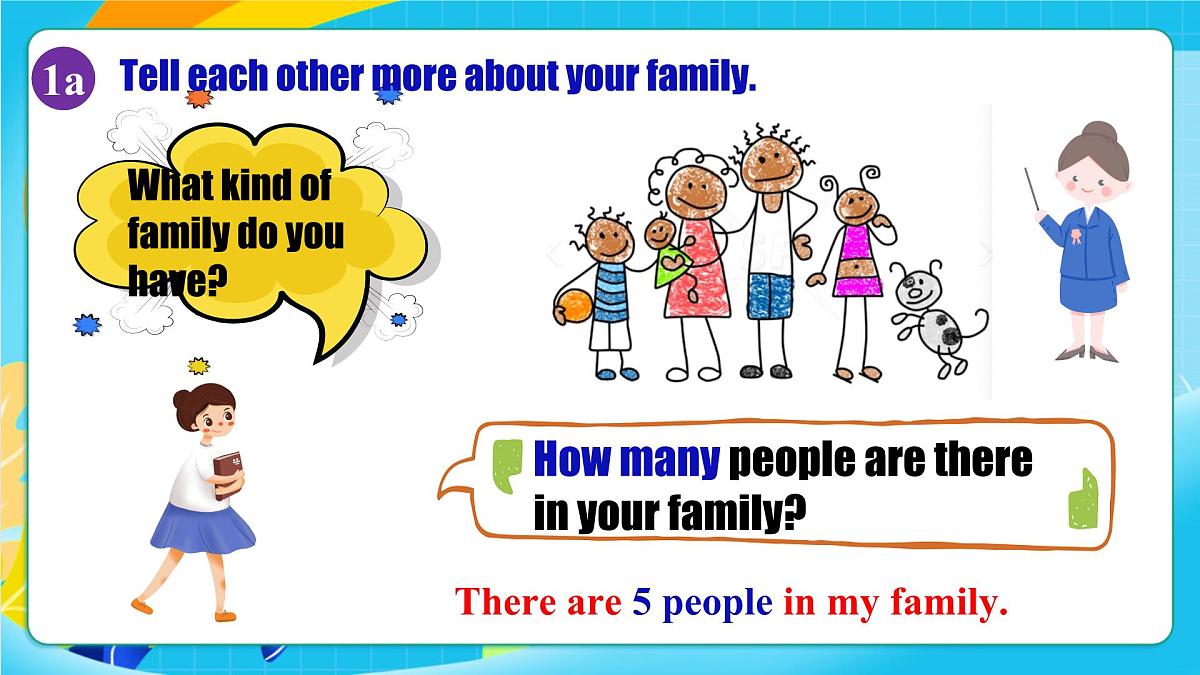 1a Tell each other more about your family.

What kind of family do you have?

How many people are there in your family?

There are 5 people in my family.